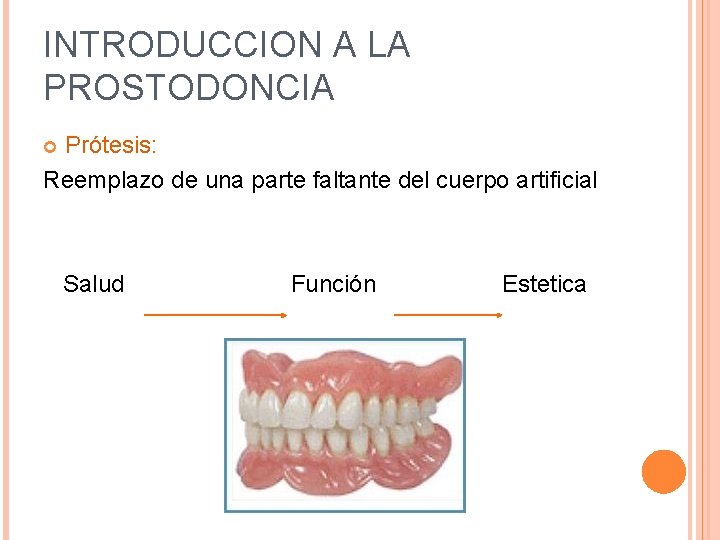 INTRODUCCION A LA PROSTODONCIA

Prótesis:

Reemplazo de una parte faltante del cuerpo artificial

Salud Función Estetica